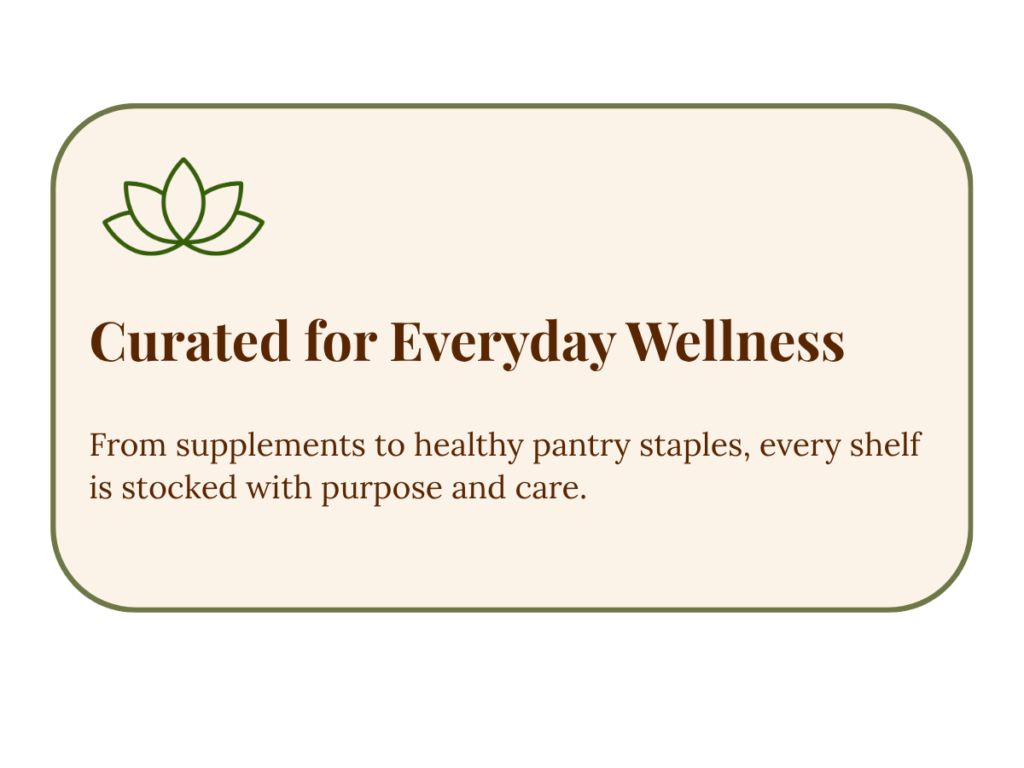 Curated for Everyday Wellness

From supplements to healthy pantry staples, every shelf is stocked with purpose and care.